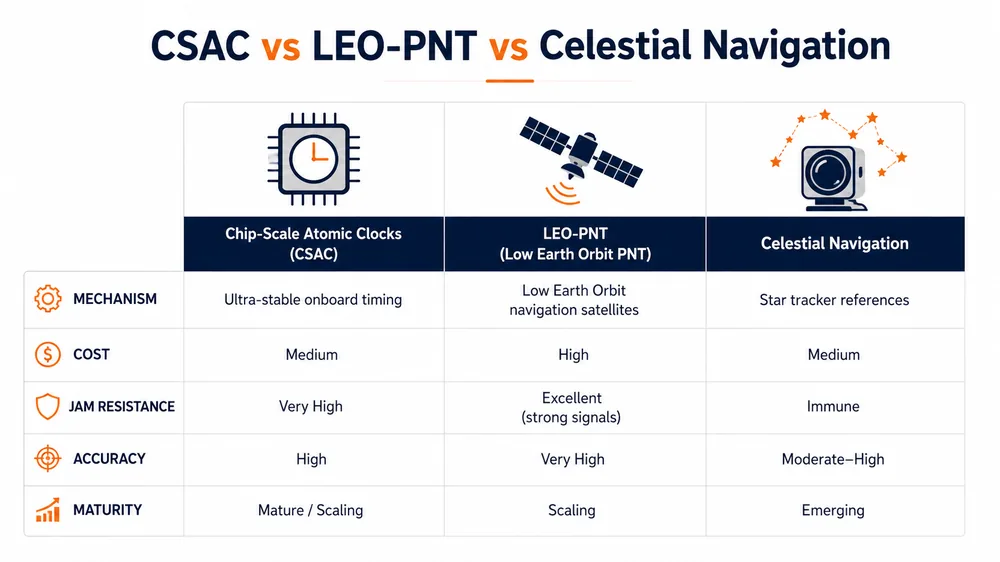 CSAC vs LEO-PNT vs Celestial Navigation

| | Chip-Scale Atomic Clocks (CSAC) | LEO-PNT (Low Earth Orbit PNT) | Celestial Navigation |
|---|---|---|---|
| MECHANISM | Ultra-stable onboard timing | Low Earth Orbit navigation satellites | Star tracker references |
| COST | Medium | High | Medium |
| JAM RESISTANCE | Very High | Excellent (strong signals) | Immune |
| ACCURACY | High | Very High | Moderate–High |
| MATURITY | Mature / Scaling | Scaling | Emerging |